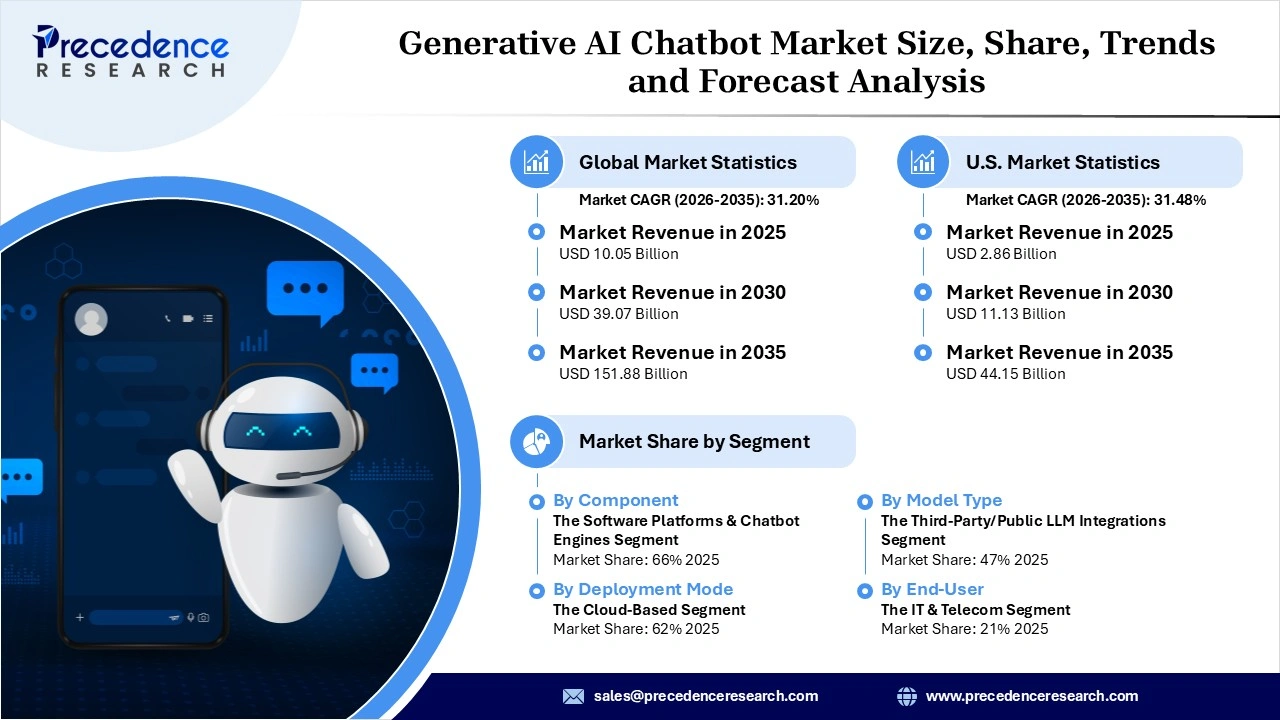 Precedence
RESEARCH

Generative AI Chatbot Market Size, Share, Trends and Forecast Analysis

Global Market Statistics
Market CAGR (2026-2035): 31.20%

Market Revenue in 2025
USD 10.05 Billion

Market Revenue in 2030
USD 39.07 Billion

Market Revenue in 2035
USD 151.88 Billion

U.S. Market Statistics
Market CAGR (2026-2035): 31.48%

Market Revenue in 2025
USD 2.86 Billion

Market Revenue in 2030
USD 11.13 Billion

Market Revenue in 2035
USD 44.15 Billion

Market Share by Segment

By Component
The Software Platforms & Chatbot Engines Segment
Market Share: 66% 2025

By Deployment Mode
The Cloud-Based Segment
Market Share: 62% 2025

By Model Type
The Third-Party/Public LLM Integrations Segment
Market Share: 47% 2025

By End-User
The IT & Telecom Segment
Market Share: 21% 2025

sales@precedenceresearch.com
www.precedenceresearch.com